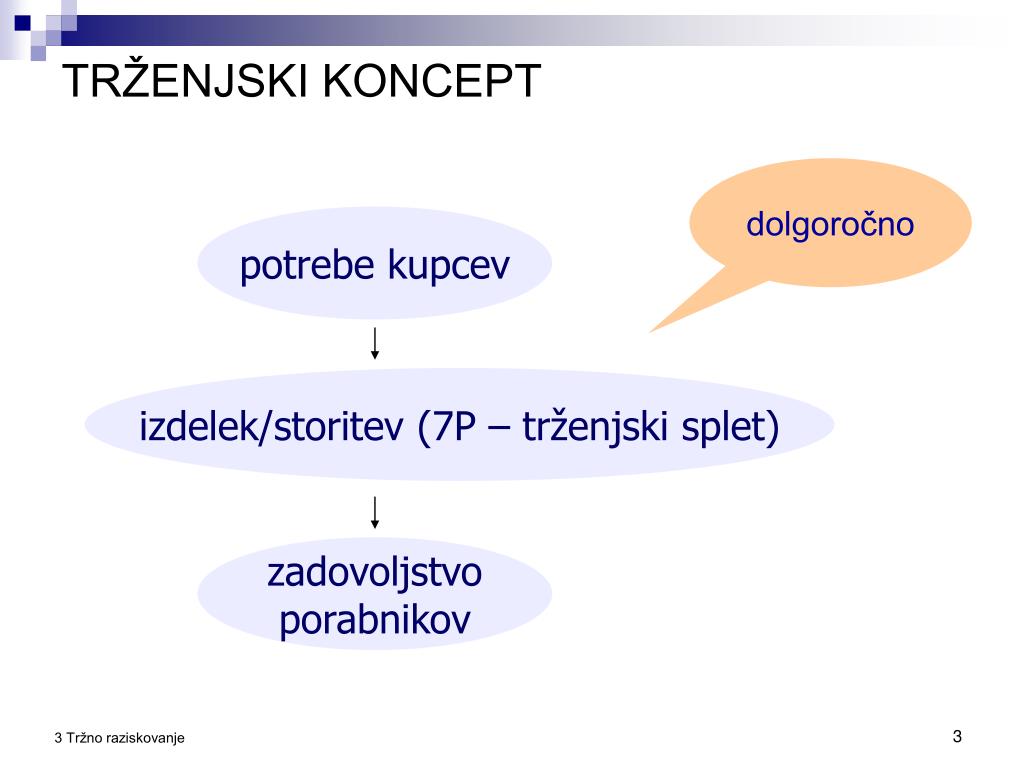 TRŽENJSKI KONCEPT

dolgoročno

potrebe kupcev

izdelek/storitev (7P – trženjski splet)

zadovoljstvo porabnikov

3 Tržno raziskovanje

3